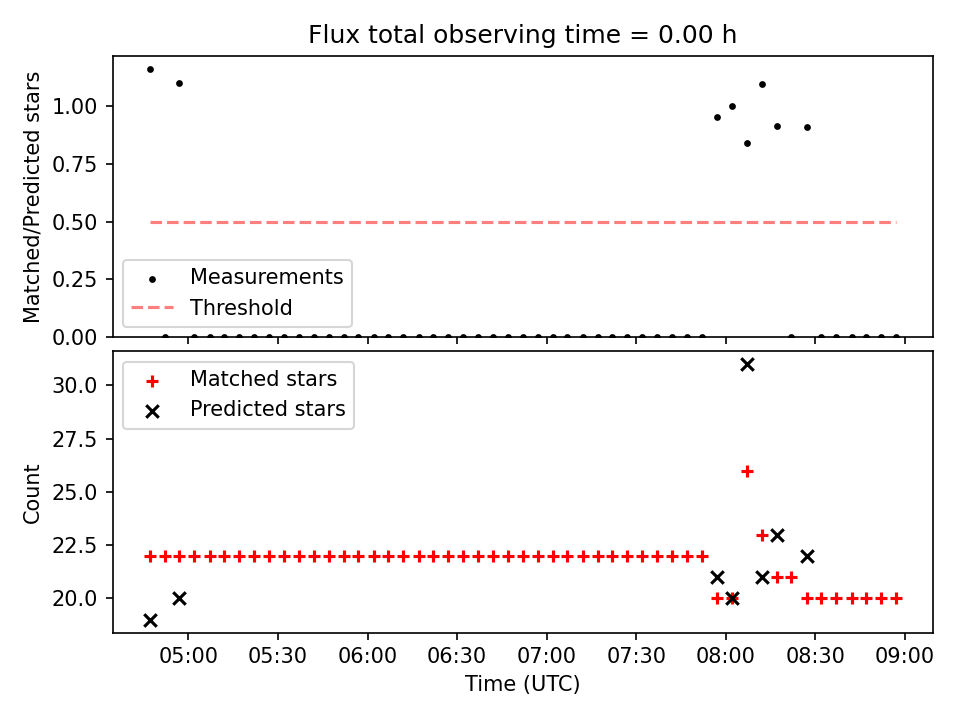 Flux total observing time = 0.00 h

Matched/Predicted stars

1.00
0.75
0.50
0.25
0.00

Measurements
Threshold

Matched stars
Predicted stars

Count

30.0
27.5
25.0
22.5
20.0

05:00
05:30
06:00
06:30
07:00
07:30
08:00
08:30
09:00

Time (UTC)